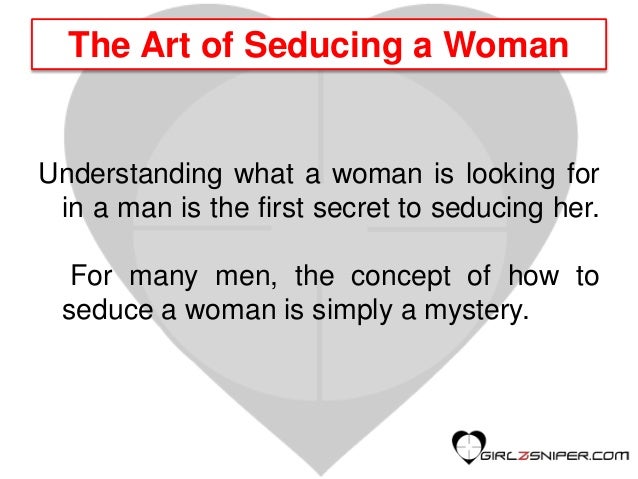 The Art of Seducing a Woman

Understanding what a woman is looking for in a man is the first secret to seducing her.

For many men, the concept of how to seduce a woman is simply a mystery.

GIRLZSNIPER.COM